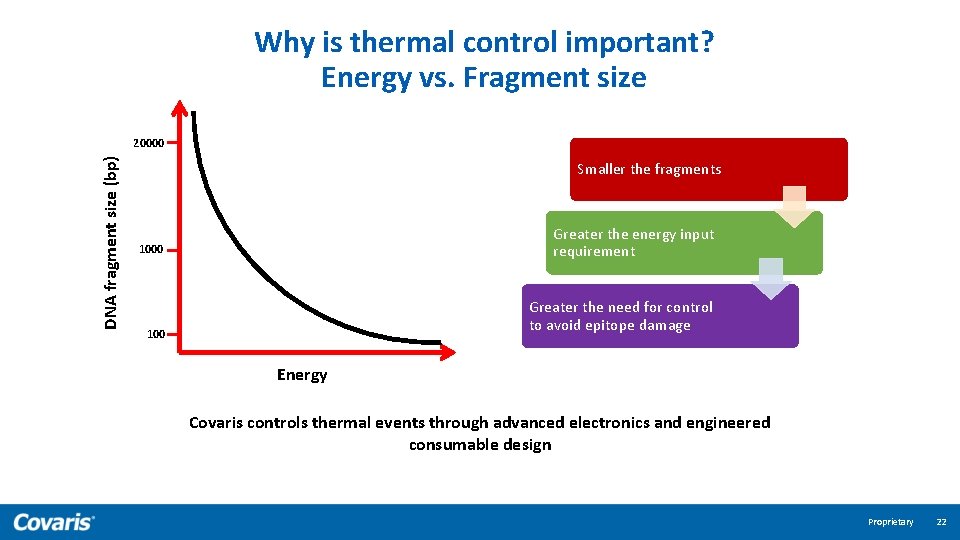 Why is thermal control important?
Energy vs. Fragment size

DNA fragment size (bp)

20000

1000

100

Energy

Smaller the fragments

Greater the energy input requirement

Greater the need for control to avoid epitope damage

Covaris controls thermal events through advanced electronics and engineered consumable design

Covaris

Proprietary

22